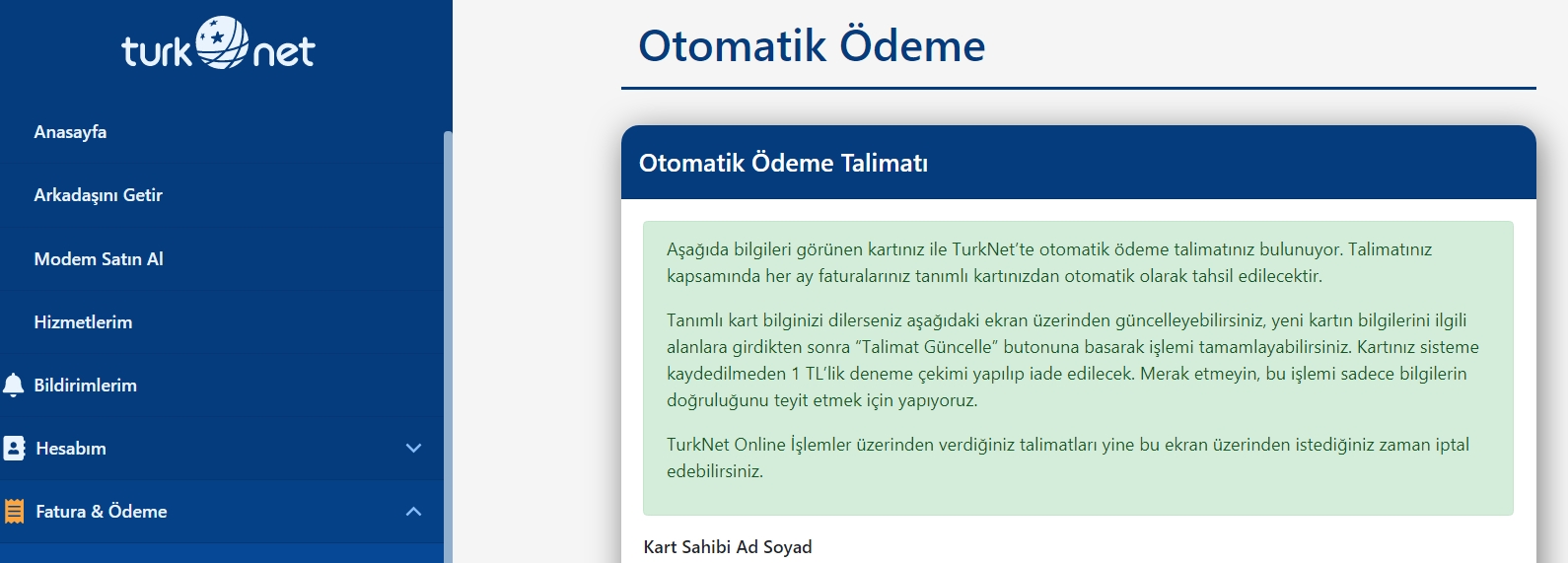 turk net

Anasayfa

Arkadaşını Getir

Modem Satın Al

Hizmetlerim

Bildirimlerim

Hesabım

Fatura & Ödeme

Otomatik Ödeme

Otomatik Ödeme Talimatı

Aşağıda bilgileri görünen kartınız ile TurkNet'te otomatik ödeme talimatınız bulunuyor. Talimatınız kapsamında her ay faturalarınız tanımlı kartınızdan otomatik olarak tahsil edilecektir.

Tanımlı kart bilginizi dilerseniz aşağıdaki ekran üzerinden güncelleyebilirsiniz, yeni kartın bilgilerini ilgili alanlara girdikten sonra "Talimat Güncelle" butonuna basarak işlemi tamamlayabilirsiniz. Kartınız sisteme kaydedilmeden 1 TL'lik deneme çekimi yapılıp iade edilecek. Merak etmeyin, bu işlemi sadece bilgilerin doğruluğunu teyit etmek için yapıyoruz.

TurkNet Online İşlemler üzerinden verdiğiniz talimatları yine bu ekran üzerinden istediğiniz zaman iptal edebilirsiniz.

Kart Sahibi Ad Soyad